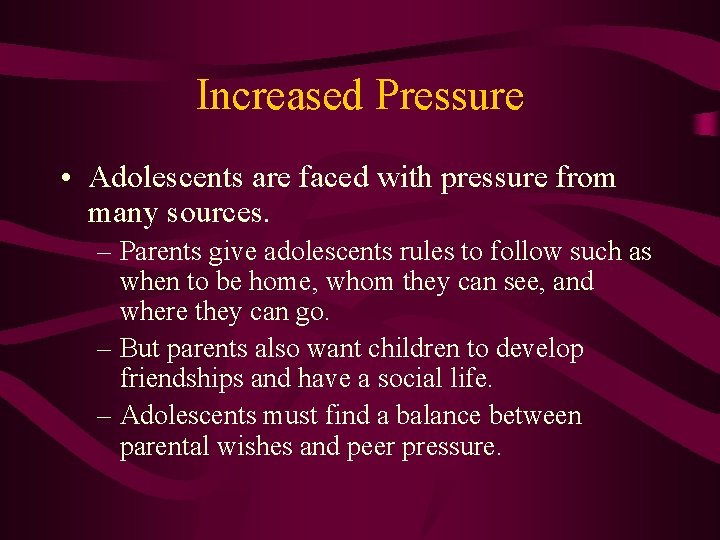 Increased Pressure

• Adolescents are faced with pressure from many sources.

– Parents give adolescents rules to follow such as when to be home, whom they can see, and where they can go.

– But parents also want children to develop friendships and have a social life.

– Adolescents must find a balance between parental wishes and peer pressure.